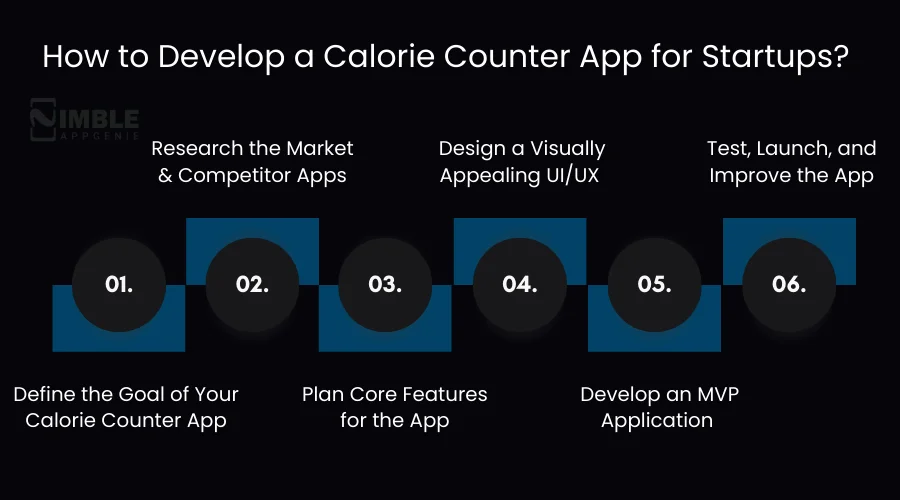 How to Develop a Calorie Counter App for Startups?

NIMBLE APPGENIE

Research the Market & Competitor Apps

Design a Visually Appealing UI/UX

Test, Launch, and Improve the App

01.

02.

03.

04.

05.

06.

Define the Goal of Your Calorie Counter App

Plan Core Features for the App

Develop an MVP Application